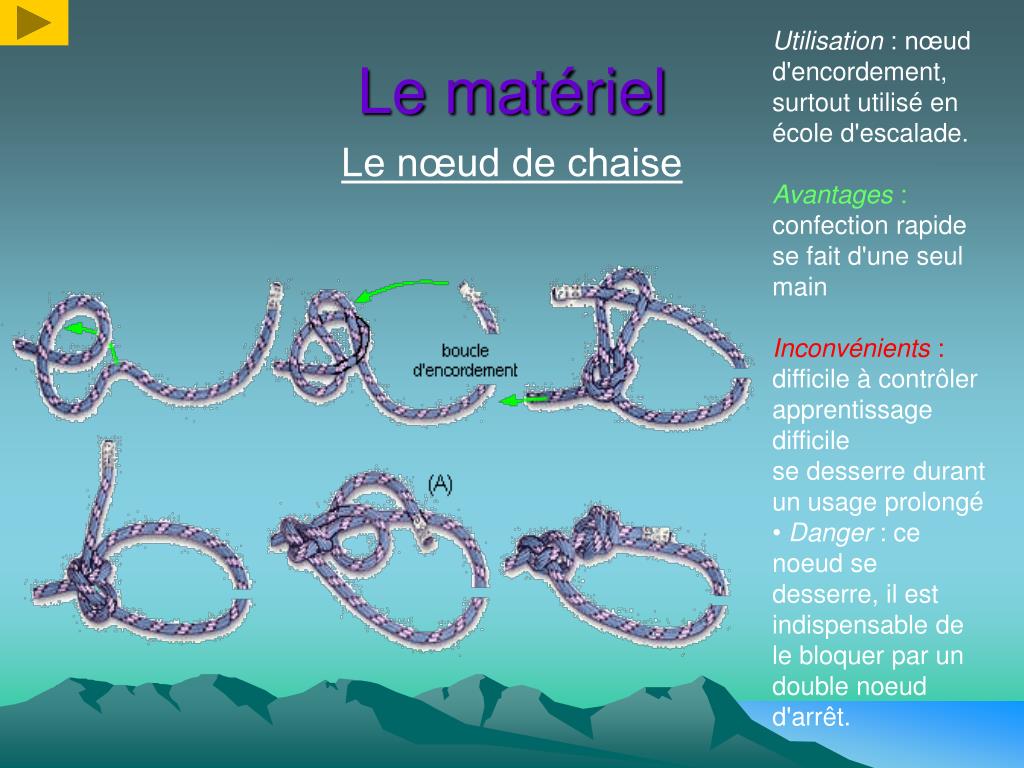 Le matériel

Le nœud de chaise

boucle d'encordement

(A)

Utilisation : nœud d'encordement, surtout utilisé en école d'escalade.

Avantages : confection rapide se fait d'une seul main

Inconvénients : difficile à contrôler apprentissage difficile se desserre durant un usage prolongé

• Danger : ce noeud se desserre, il est indispensable de le bloquer par un double noeud d'arrêt.